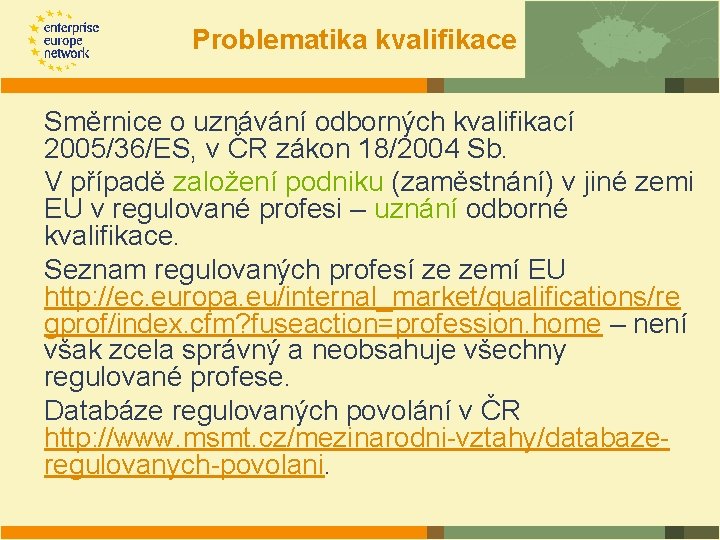 enterprise europe network

Problematika kvalifikace

Směrnice o uznávání odborných kvalifikací 2005/36/ES, v ČR zákon 18/2004 Sb.

V případě založení podniku (zaměstnání) v jiné zemi EU v regulované profesi – uznání odborné kvalifikace.

Seznam regulovaných profesí ze zemí EU http://ec.europa.eu/internal_market/qualifications/regprof/index.cfm?fuseaction=profession.home – není však zcela správný a neobsahuje všechny regulované profese.

Databáze regulovaných povolání v ČR http://www.msmt.cz/mezinarodni-vztahy/databaze-regulovanych-povolani.